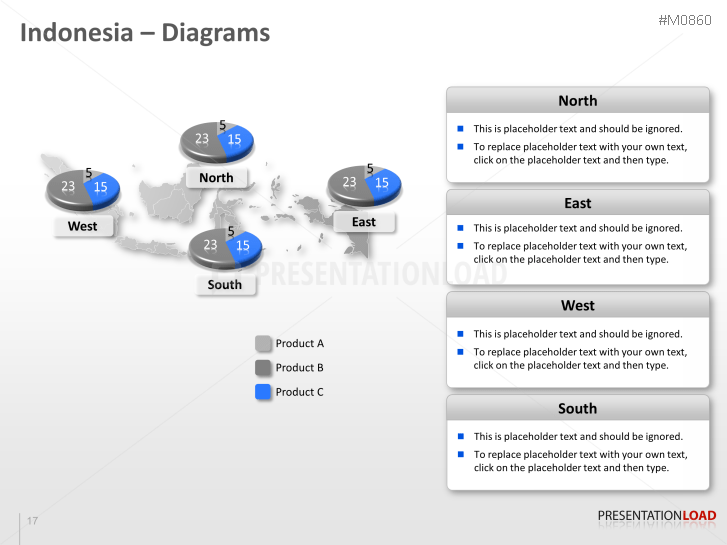 Indonesia – Diagrams

#M0860

5
23
15
North

5
23
15
West

5
23
15
East

5
23
15
South

PRESENTATIONLOAD

Product A
Product B
Product C

North
- This is placeholder text and should be ignored.
- To replace placeholder text with your own text, click on the placeholder text and then type.

East
- This is placeholder text and should be ignored.
- To replace placeholder text with your own text, click on the placeholder text and then type.

West
- This is placeholder text and should be ignored.
- To replace placeholder text with your own text, click on the placeholder text and then type.

South
- This is placeholder text and should be ignored.
- To replace placeholder text with your own text, click on the placeholder text and then type.

17

PRESENTATIONLOAD